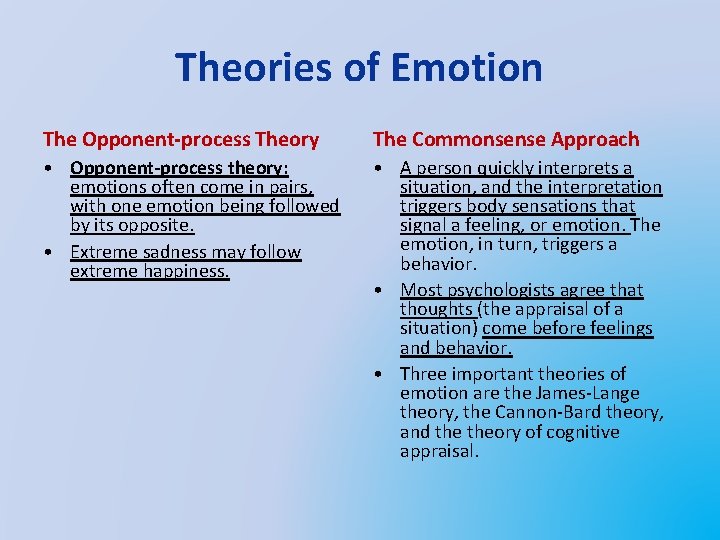 Theories of Emotion

The Opponent-process Theory

• Opponent-process theory: emotions often come in pairs, with one emotion being followed by its opposite.

• Extreme sadness may follow extreme happiness.

The Commonsense Approach

• A person quickly interprets a situation, and the interpretation triggers body sensations that signal a feeling, or emotion. The emotion, in turn, triggers a behavior.

• Most psychologists agree that thoughts (the appraisal of a situation) come before feelings and behavior.

• Three important theories of emotion are the James-Lange theory, the Cannon-Bard theory, and the theory of cognitive appraisal.